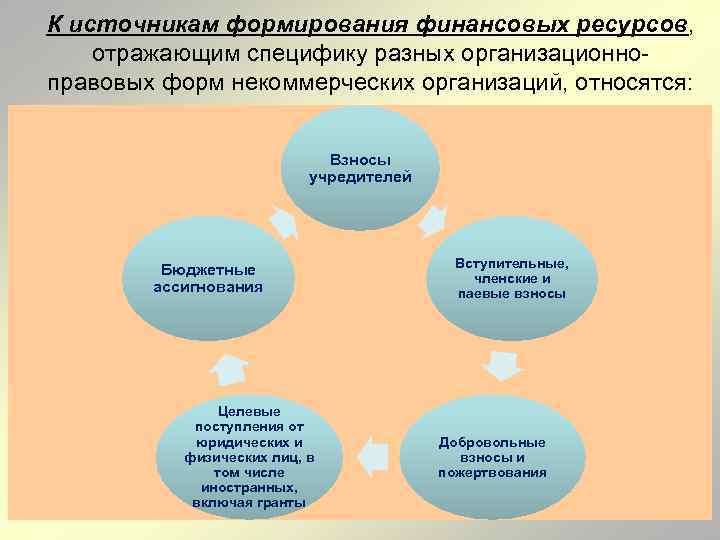 К источникам формирования финансовых ресурсов, отражающим специфику разных организационно-правовых форм некоммерческих организаций, относятся:

Взносы учредителей

Вступительные, членские и паевые взносы

Добровольные взносы и пожертвования

Целевые поступления от юридических и физических лиц, в том числе иностранных, включая гранты

Бюджетные ассигнования